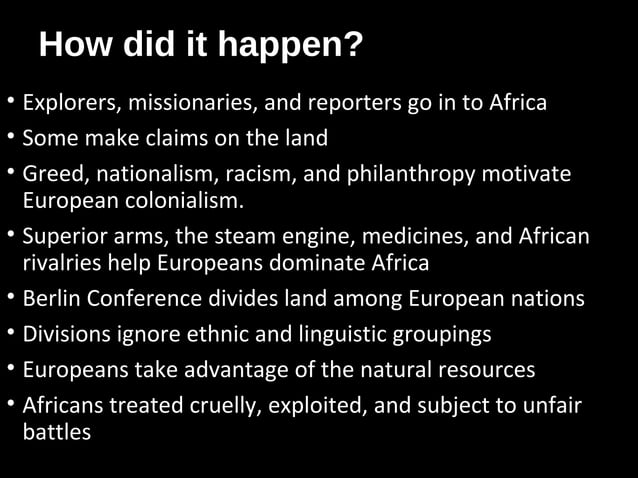 How did it happen?

• Explorers, missionaries, and reporters go in to Africa
• Some make claims on the land
• Greed, nationalism, racism, and philanthropy motivate European colonialism.
• Superior arms, the steam engine, medicines, and African rivalries help Europeans dominate Africa
• Berlin Conference divides land among European nations
• Divisions ignore ethnic and linguistic groupings
• Europeans take advantage of the natural resources
• Africans treated cruelly, exploited, and subject to unfair battles